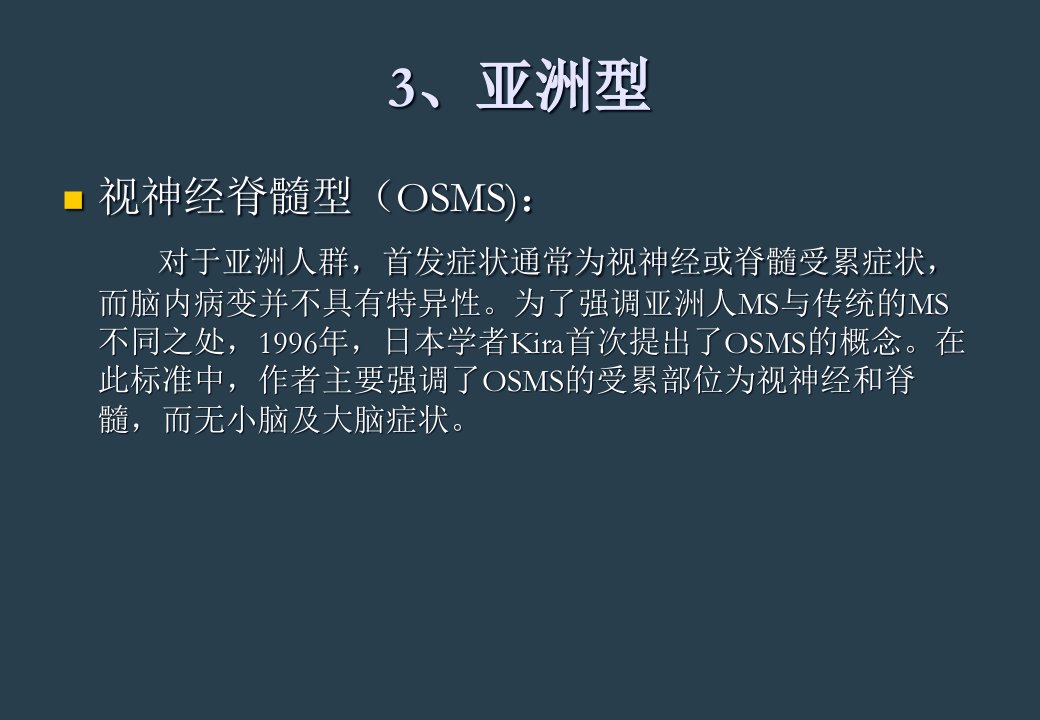 3、亚洲型

视神经脊髓型（OSMS)：

对于亚洲人群，首发症状通常为视神经或脊髓受累症状，而脑内病变并不具有特异性。为了强调亚洲人MS与传统的MS不同之处，1996年，日本学者Kira首次提出了OSMS的概念。在此标准中，作者主要强调了OSMS的受累部位为视神经和脊髓，而无小脑及大脑症状。